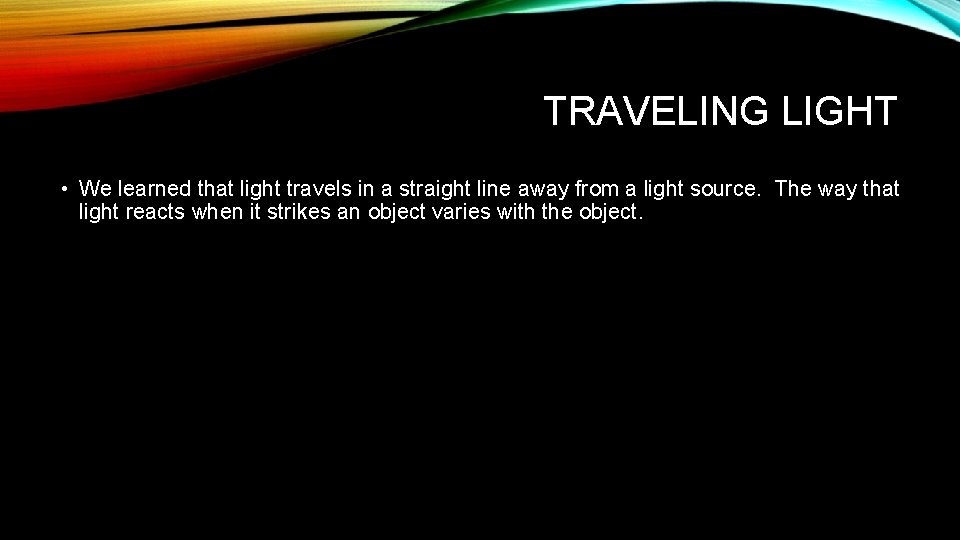 TRAVELING LIGHT

• We learned that light travels in a straight line away from a light source. The way that light reacts when it strikes an object varies with the object.